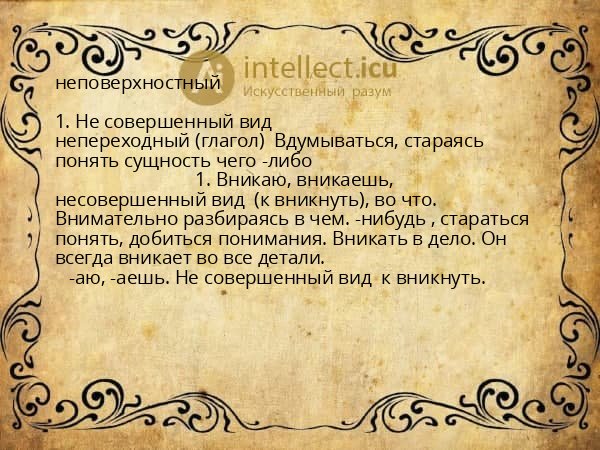 intellect.icu
Искусственный разум

неповерхностный

1. Не совершенный вид непереходный (глагол) Вдумываться, стараясь понять сущность чего -либо
1. Вникаю, вникаешь, несовершенный вид (к вникнуть), во что. Внимательно разбираясь в чем. -нибудь , стараться понять, добиться понимания. Вникать в дело. Он всегда вникает во все детали.
-аю, -аешь. Не совершенный вид к вникнуть.